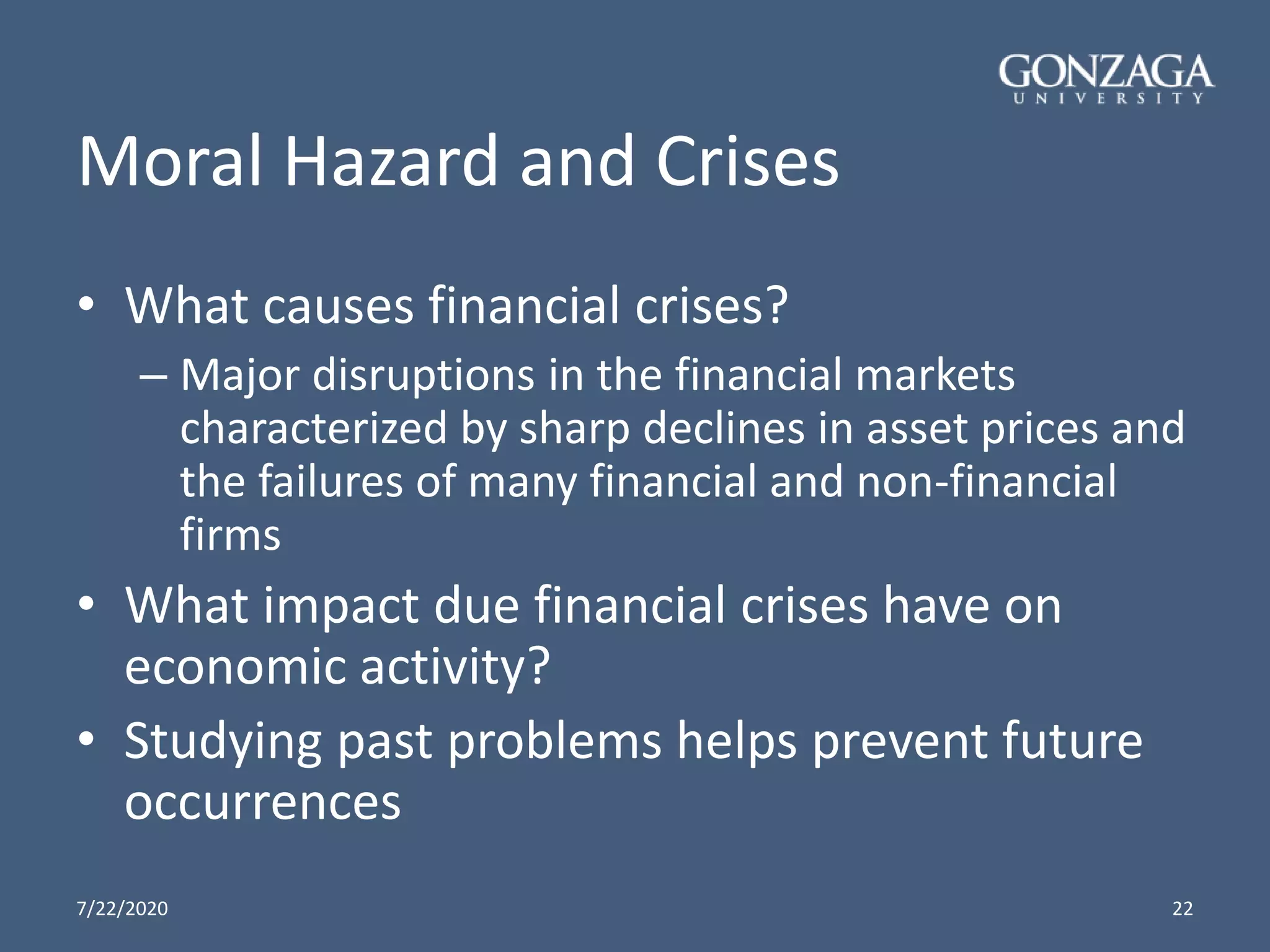 GONZAGA
UNIVERSITY

Moral Hazard and Crises

• What causes financial crises?
– Major disruptions in the financial markets characterized by sharp declines in asset prices and the failures of many financial and non-financial firms

• What impact due financial crises have on economic activity?

• Studying past problems helps prevent future occurrences

7/22/2020

22